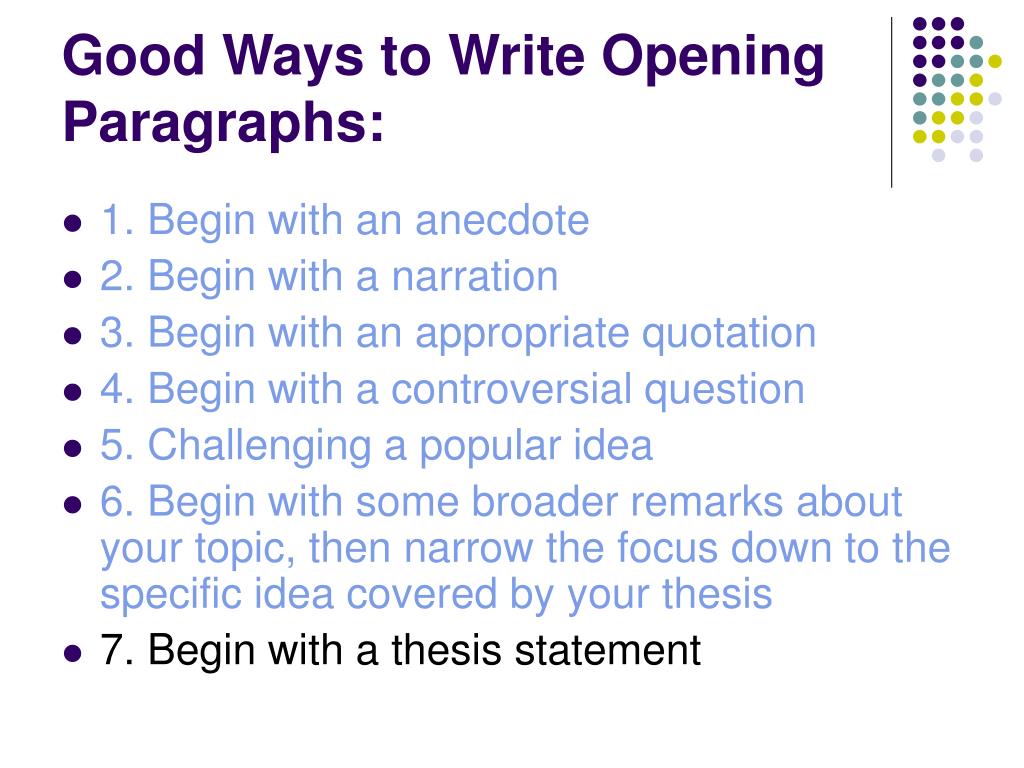 Good Ways to Write Opening Paragraphs:

- 1. Begin with an anecdote
- 2. Begin with a narration
- 3. Begin with an appropriate quotation
- 4. Begin with a controversial question
- 5. Challenging a popular idea
- 6. Begin with some broader remarks about your topic, then narrow the focus down to the specific idea covered by your thesis
- 7. Begin with a thesis statement